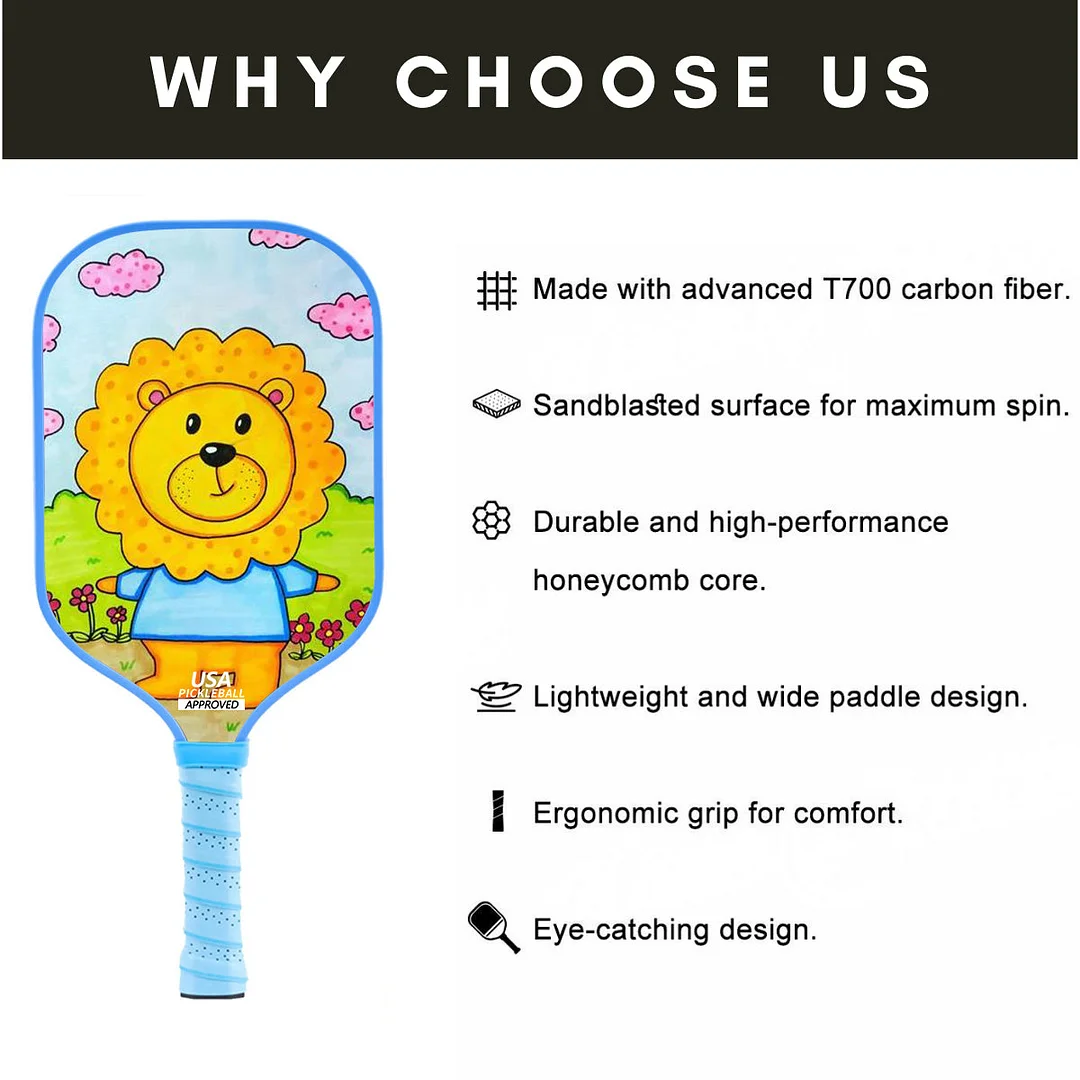 WHY CHOOSE US

USA PICKLEBALL APPROVED

Made with advanced T700 carbon fiber.

Sandblasted surface for maximum spin.

Durable and high-performance honeycomb core.

Lightweight and wide paddle design.

Ergonomic grip for comfort.

Eye-catching design.